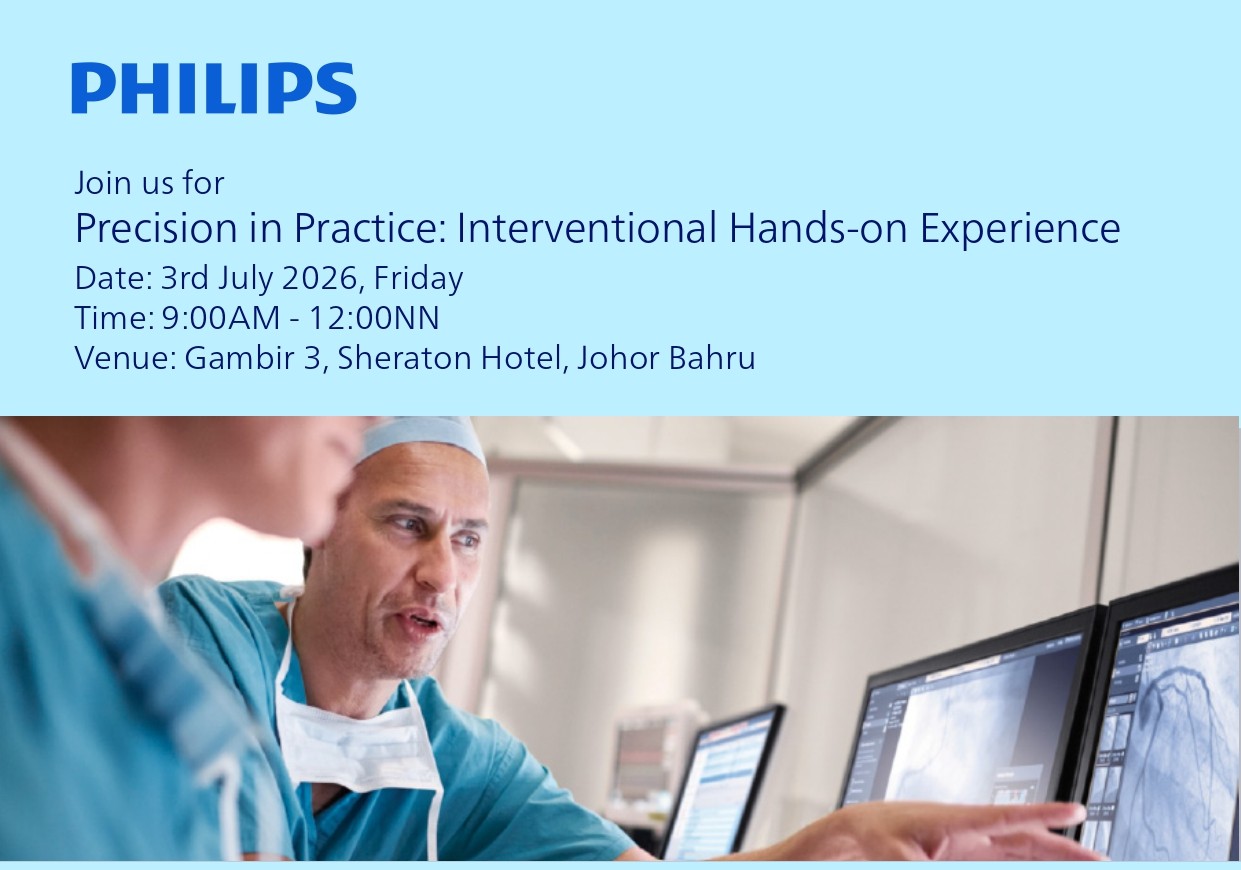 PHILIPS

Join us for

Precision in Practice: Interventional Hands-on Experience

Date: 3rd July 2026, Friday
Time: 9:00AM - 12:00NN
Venue: Gambir 3, Sheraton Hotel, Johor Bahru